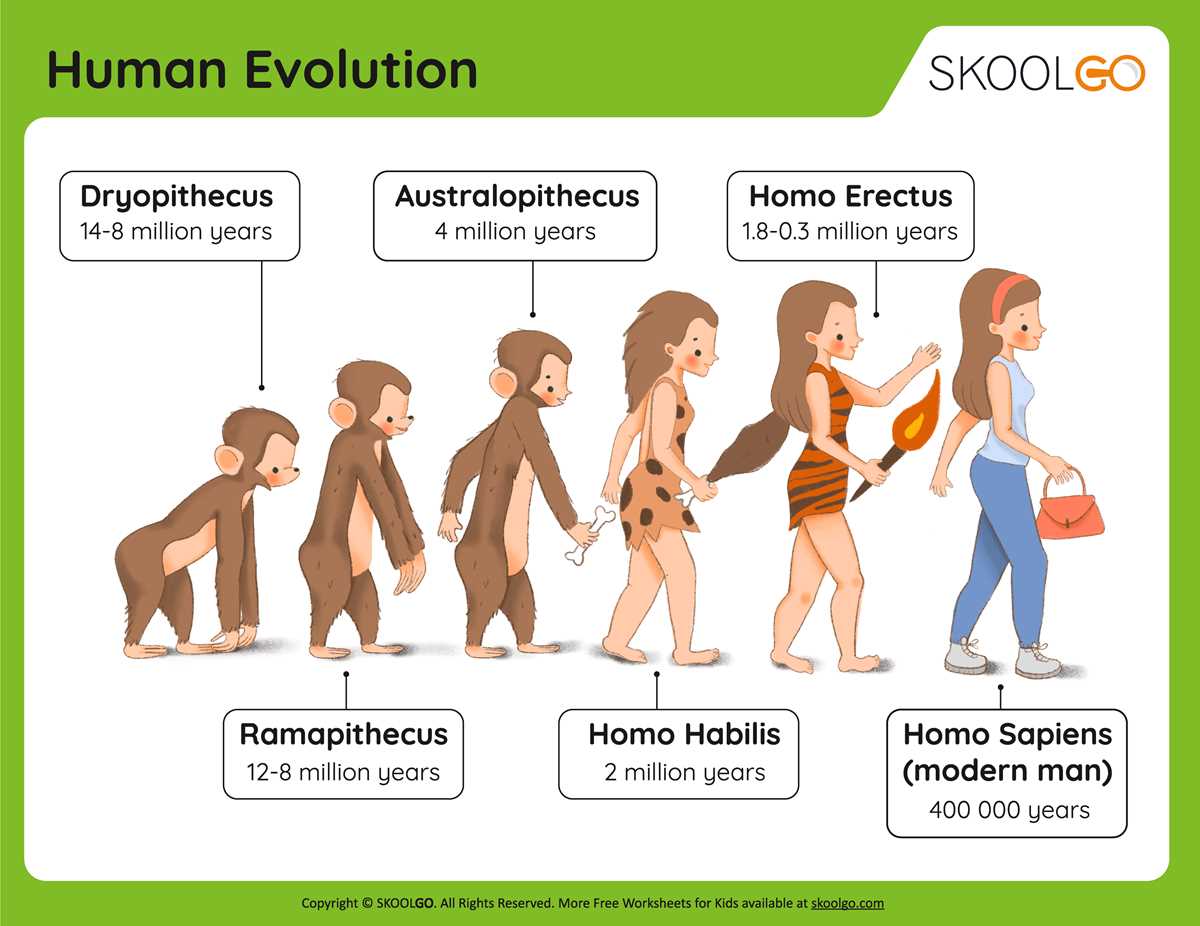 Human Evolution

SKOOLGO

Dryopithecus
14-8 million years

Australopithecus
4 million years

Homo Erectus
1.8-0.3 million years

Ramapithecus
12-8 million years

Homo Habilis
2 million years

Homo Sapiens (modern man)
400 000 years

Copyright © SKOOLGO. All Rights Reserved. More Free Worksheets for Kids available at skoolgo.com